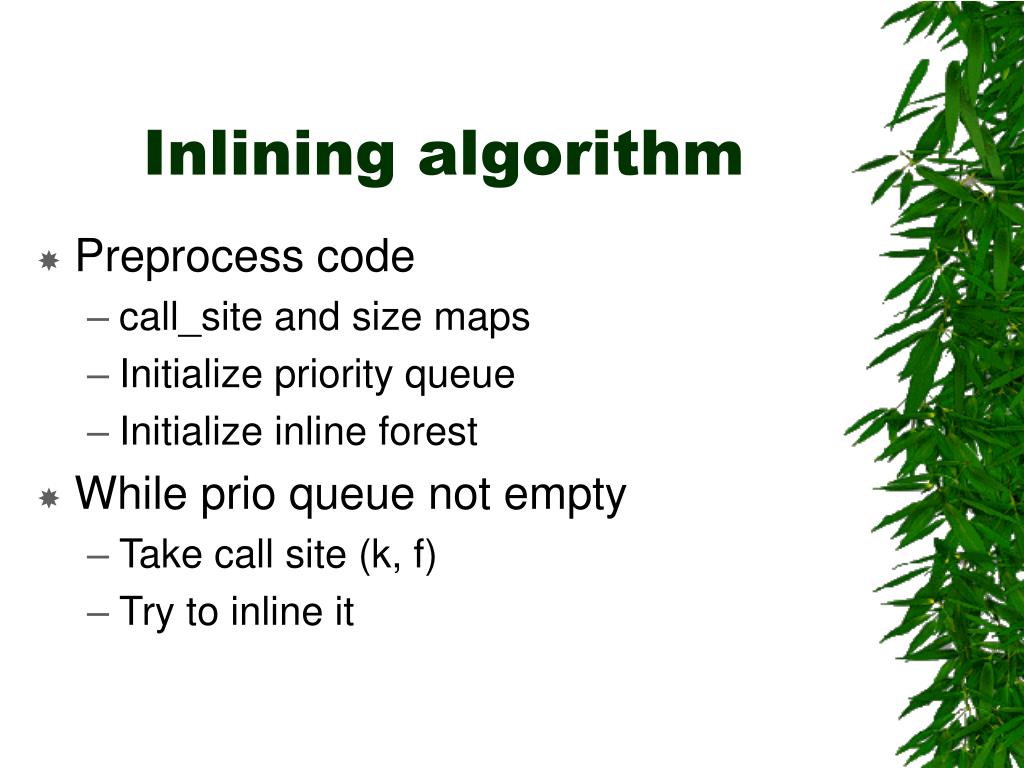 Inlining algorithm

Preprocess code
– call_site and size maps
– Initialize priority queue
– Initialize inline forest

While prio queue not empty
– Take call site (k, f)
– Try to inline it